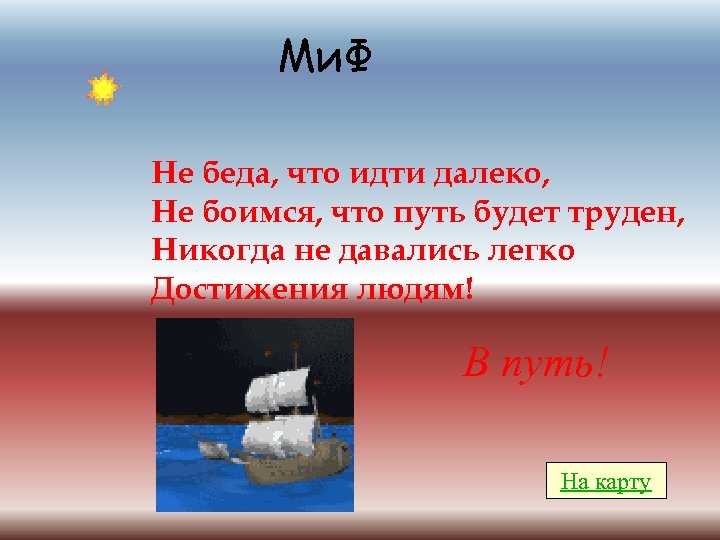 МиФ

Не беда, что идти далеко,
Не боимся, что путь будет труден,
Никогда не давались легко
Достижения людям!

В путь!

На карту